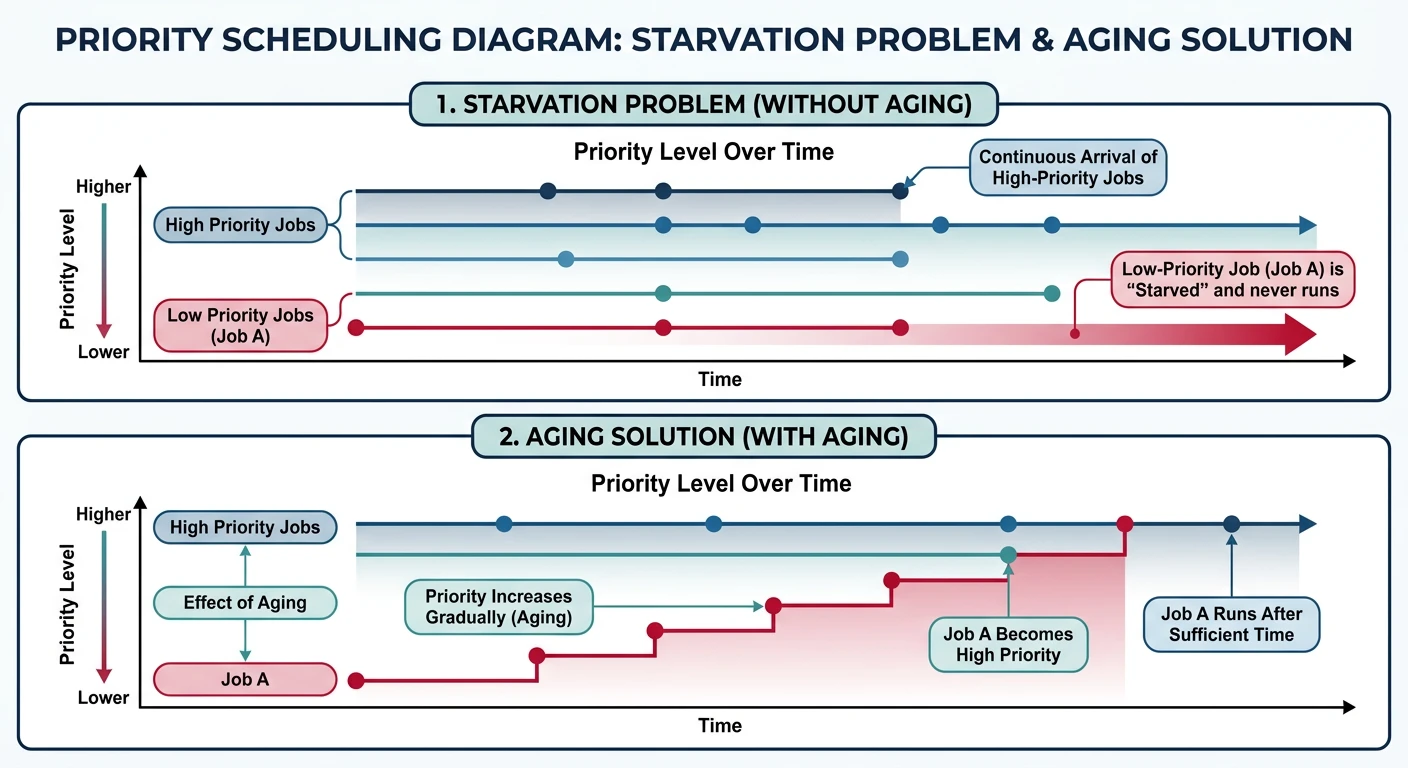 PRIORITY SCHEDULING DIAGRAM: STARVATION PROBLEM & AGING SOLUTION

1. STARVATION PROBLEM (WITHOUT AGING)

Priority Level Over Time

Continuous Arrival of High-Priority Jobs

Higher

Priority Level

Lower

High Priority Jobs

Low Priority Jobs (Job A)

Low-Priority Job (Job A) is "Starved" and never runs

Time

2. AGING SOLUTION (WITH AGING)

Priority Level Over Time

Higher

Priority Level

Lower

High Priority Jobs

Effect of Aging

Job A

Priority Increases Gradually (Aging)

Job A Becomes High Priority

Job A Runs After Sufficient Time

Time